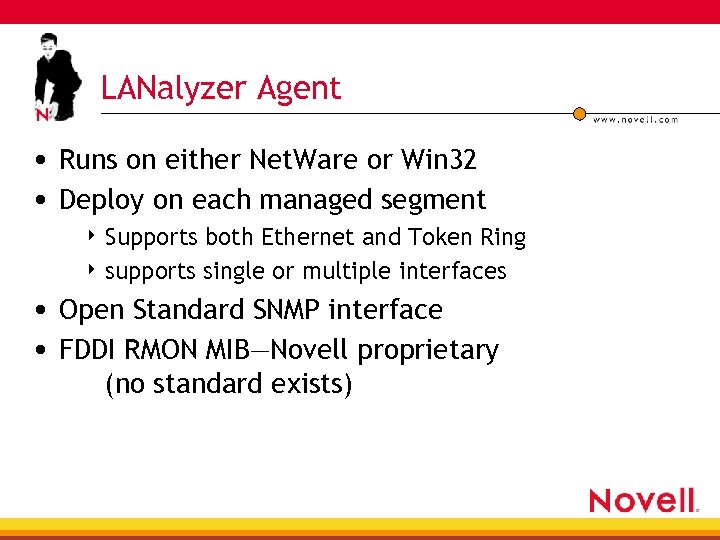 N

LANalyzer Agent

www.novell.com

• Runs on either NetWare or Win32
• Deploy on each managed segment
‣ Supports both Ethernet and Token Ring
‣ supports single or multiple interfaces
• Open Standard SNMP interface
• FDDI RMON MIB—Novell proprietary (no standard exists)

Novell.